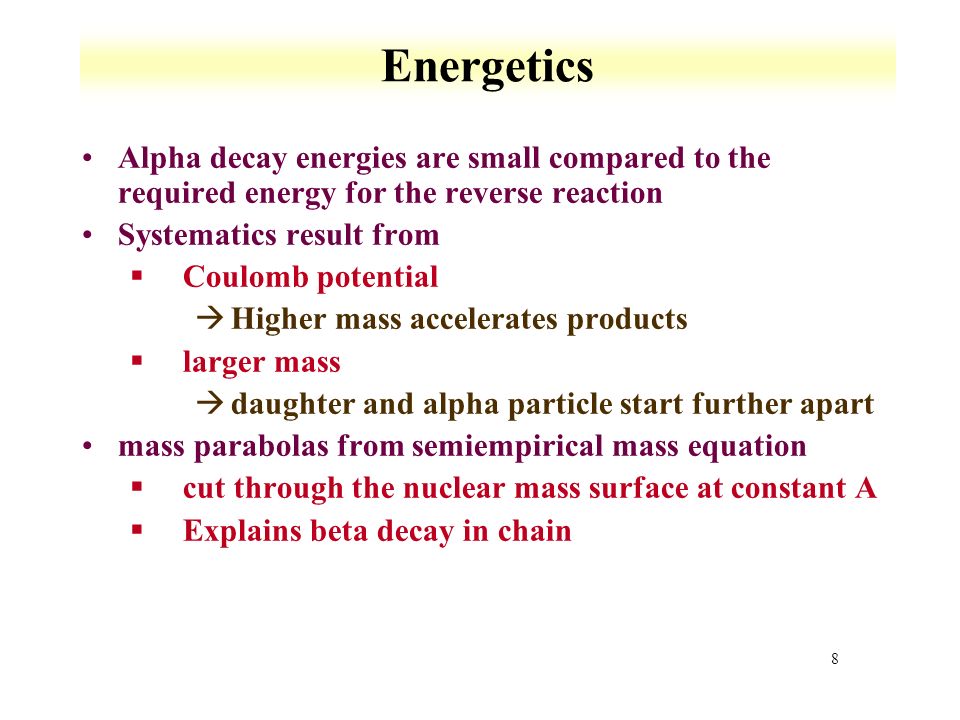 Energetics

• Alpha decay energies are small compared to the required energy for the reverse reaction

• Systematics result from

▪ Coulomb potential

→ Higher mass accelerates products

▪ larger mass

→ daughter and alpha particle start further apart

• mass parabolas from semiempirical mass equation

▪ cut through the nuclear mass surface at constant A

▪ Explains beta decay in chain

8